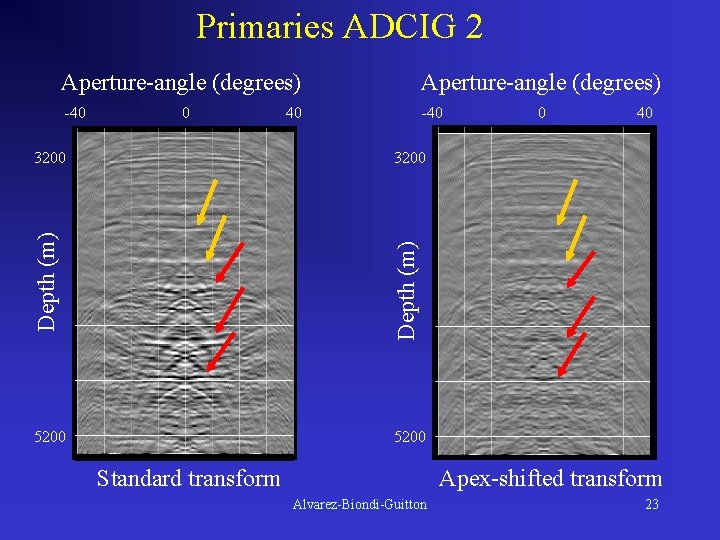 Primaries ADCIG 2

Aperture-angle (degrees)

-40 0 40

3200

Depth (m)

5200

Standard transform

Aperture-angle (degrees)

-40 0 40

3200

Depth (m)

5200

Apex-shifted transform

Alvarez-Biondi-Guitton

23